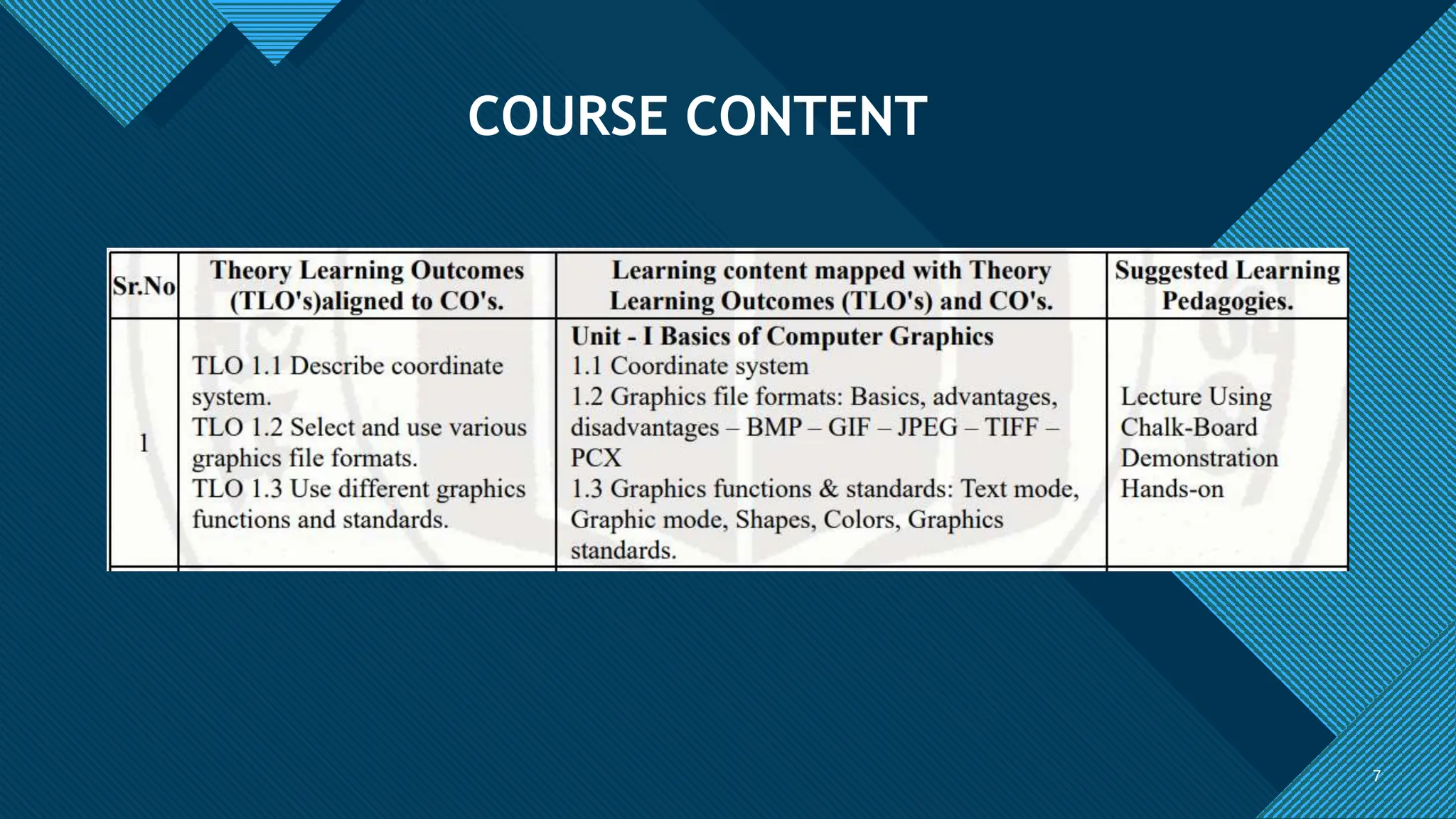 COURSE CONTENT

| Sr.No | Theory Learning Outcomes (TLO's)aligned to CO's. | Learning content mapped with Theory Learning Outcomes (TLO's) and CO's. | Suggested Learning Pedagogies. |
|---|---|---|---|
| 1 | TLO 1.1 Describe coordinate system. TLO 1.2 Select and use various graphics file formats. TLO 1.3 Use different graphics functions and standards. | **Unit - I Basics of Computer Graphics** 1.1 Coordinate system 1.2 Graphics file formats: Basics, advantages, disadvantages – BMP – GIF – JPEG – TIFF – PCX 1.3 Graphics functions & standards: Text mode, Graphic mode, Shapes, Colors, Graphics standards. | Lecture Using Chalk-Board Demonstration Hands-on |

7